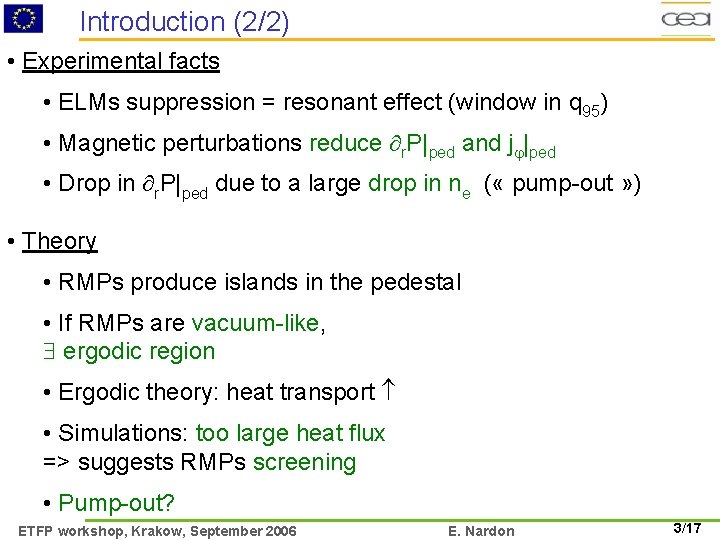 Introduction (2/2)

cea

• Experimental facts

• ELMs suppression = resonant effect (window in $q_{95}$)

• Magnetic perturbations reduce $\partial_r P|_{ped}$ and $j_\varphi|_{ped}$

• Drop in $\partial_r P|_{ped}$ due to a large drop in $n_e$ (« pump-out »)

• Theory

• RMPs produce islands in the pedestal

• If RMPs are vacuum-like,
$\exists$ ergodic region

• Ergodic theory: heat transport $\uparrow$

• Simulations: too large heat flux
=> suggests RMPs screening

• Pump-out?

ETFP workshop, Krakow, September 2006 E. Nardon 3/17